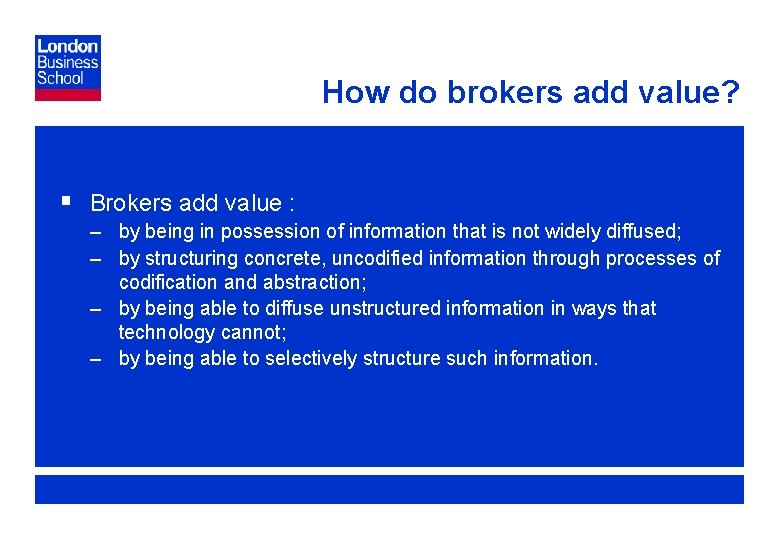 London Business School

How do brokers add value?

▪ Brokers add value :
– by being in possession of information that is not widely diffused;
– by structuring concrete, uncodified information through processes of codification and abstraction;
– by being able to diffuse unstructured information in ways that technology cannot;
– by being able to selectively structure such information.